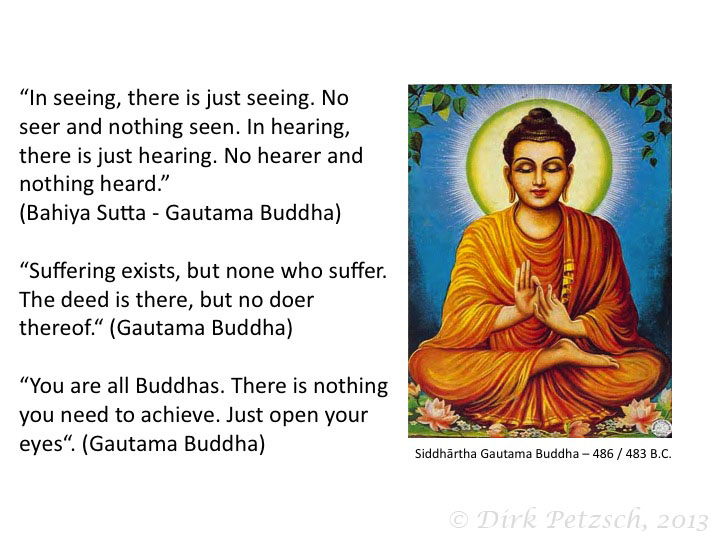 “In seeing, there is just seeing. No seer and nothing seen. In hearing, there is just hearing. No hearer and nothing heard.”
(Bahiya Sutta - Gautama Buddha)

“Suffering exists, but none who suffer. The deed is there, but no doer thereof.“ (Gautama Buddha)

“You are all Buddhas. There is nothing you need to achieve. Just open your eyes“. (Gautama Buddha)

Siddhārtha Gautama Buddha – 486 / 483 B.C.

© Dirk Petzsch, 2013